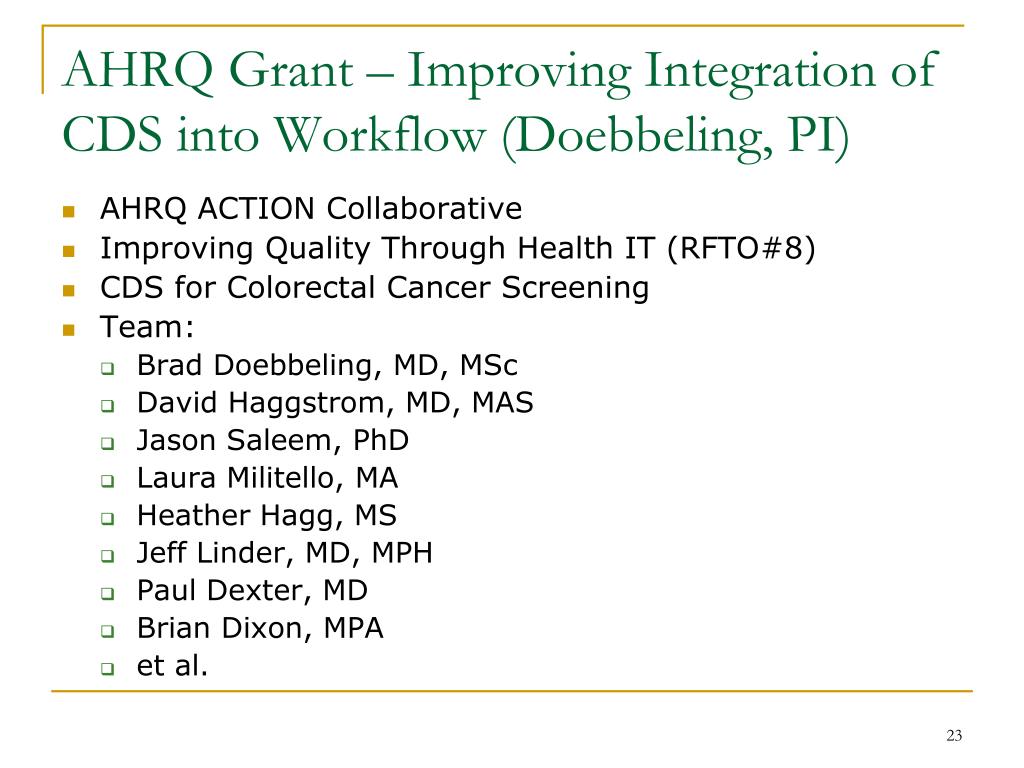 AHRQ Grant – Improving Integration of CDS into Workflow (Doebbeling, PI)

- AHRQ ACTION Collaborative
- Improving Quality Through Health IT (RFTO#8)
- CDS for Colorectal Cancer Screening
- Team:
  - Brad Doebbeling, MD, MSc
  - David Haggstrom, MD, MAS
  - Jason Saleem, PhD
  - Laura Militello, MA
  - Heather Hagg, MS
  - Jeff Linder, MD, MPH
  - Paul Dexter, MD
  - Brian Dixon, MPA
  - et al.

23